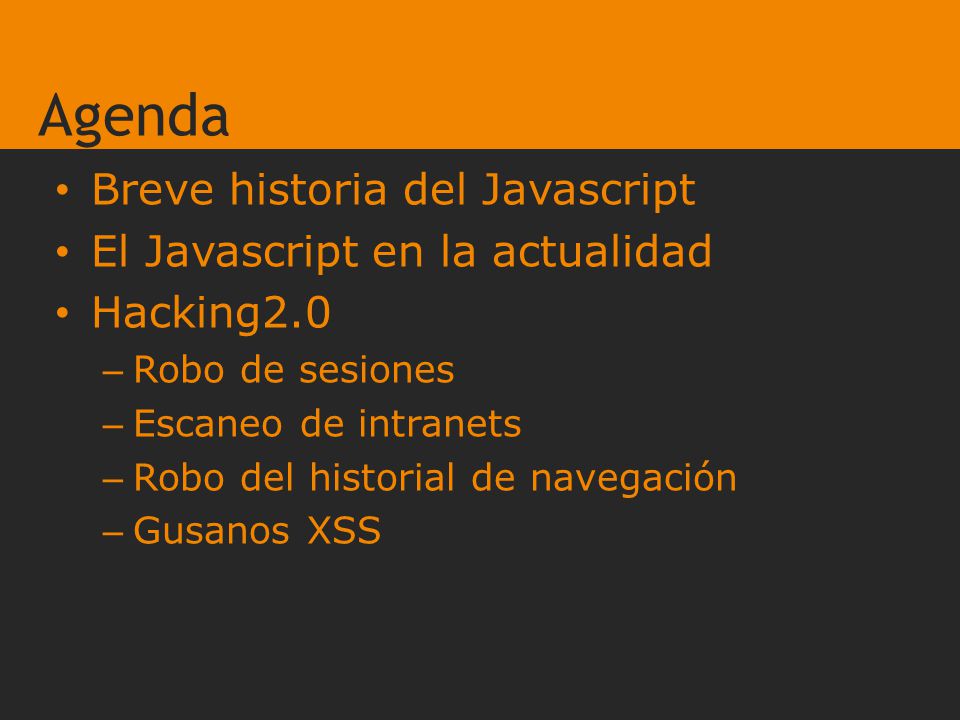 Agenda

• Breve historia del Javascript
• El Javascript en la actualidad
• Hacking2.0
  – Robo de sesiones
  – Escaneo de intranets
  – Robo del historial de navegación
  – Gusanos XSS